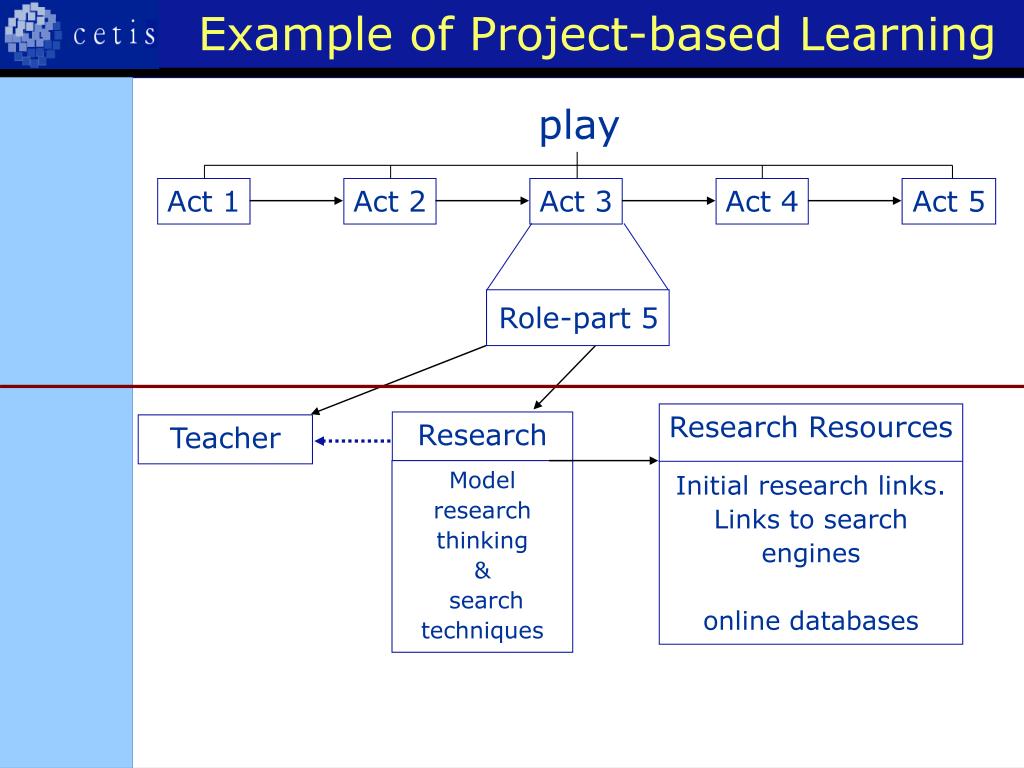 cetis

Example of Project-based Learning

play

Act 1

Act 2

Act 3

Act 4

Act 5

Role-part 5

Teacher

Research

Model research thinking & search techniques

Research Resources

Initial research links. Links to search engines

online databases